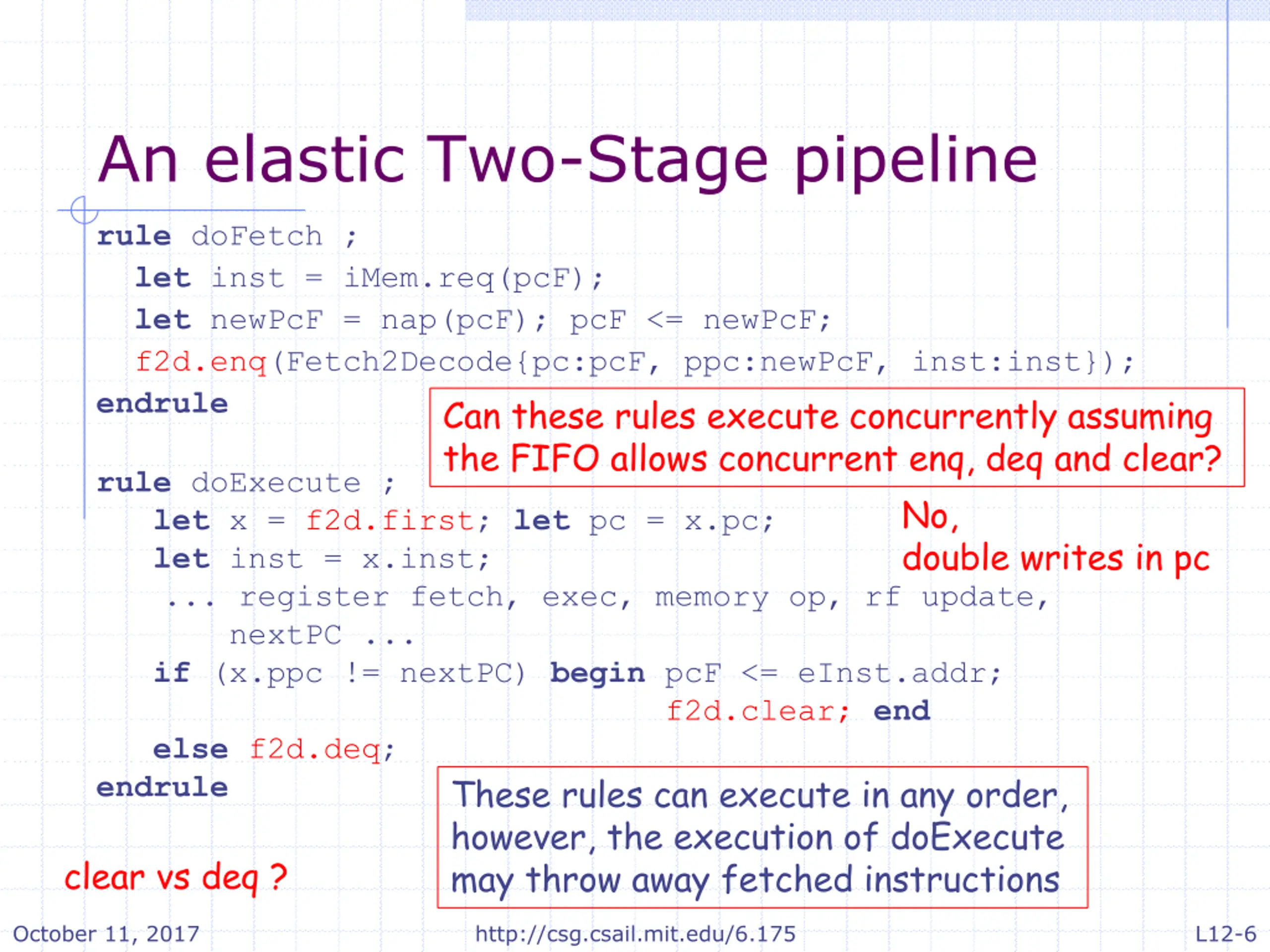 An elastic Two-Stage pipeline

rule doFetch ;
let inst = iMem.req(pcF);
let newPcF = nap(pcF); pcF <= newPcF;
f2d.enq(Fetch2Decode{pc:pcF, ppc:newPcF, inst:inst});
endrule

Can these rules execute concurrently assuming the FIFO allows concurrent enq, deq and clear?

rule doExecute ;
let x = f2d.first; let pc = x.pc;
let inst = x.inst;
... register fetch, exec, memory op, rf update, nextPC ...
if (x.ppc != nextPC) begin pcF <= eInst.addr;
f2d.clear; end
else f2d.deq;
endrule

No,
double writes in pc

These rules can execute in any order, however, the execution of doExecute may throw away fetched instructions

clear vs deq ?

October 11, 2017

http://csg.csail.mit.edu/6.175

L12-6